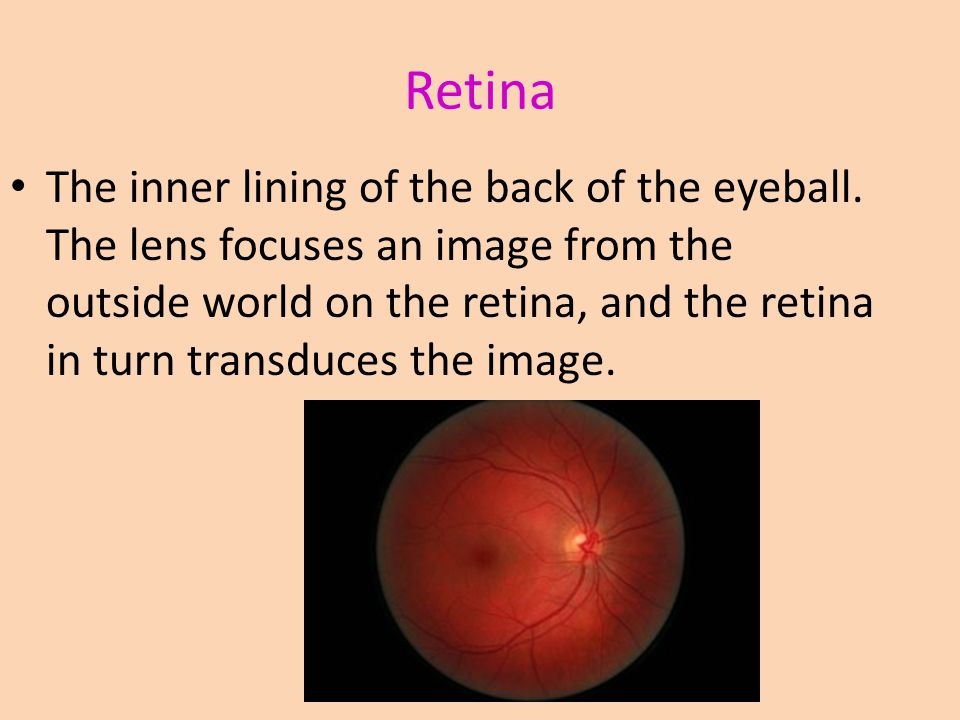 Retina

• The inner lining of the back of the eyeball. The lens focuses an image from the outside world on the retina, and the retina in turn transduces the image.